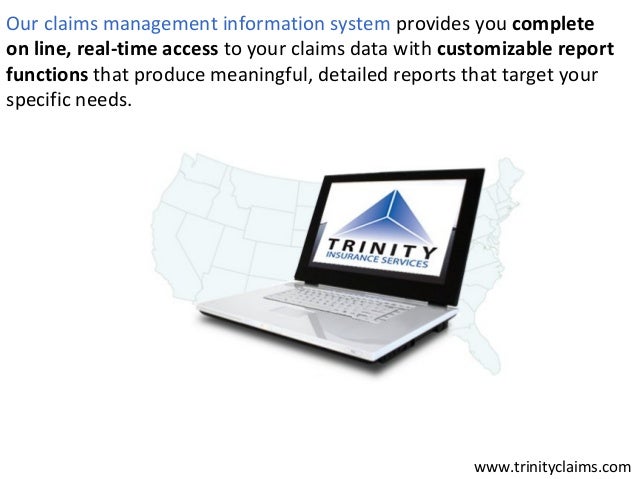 Our claims management information system provides you complete on line, real-time access to your claims data with customizable report functions that produce meaningful, detailed reports that target your specific needs.

TRINITY
INSURANCE SERVICES

www.trinityclaims.com